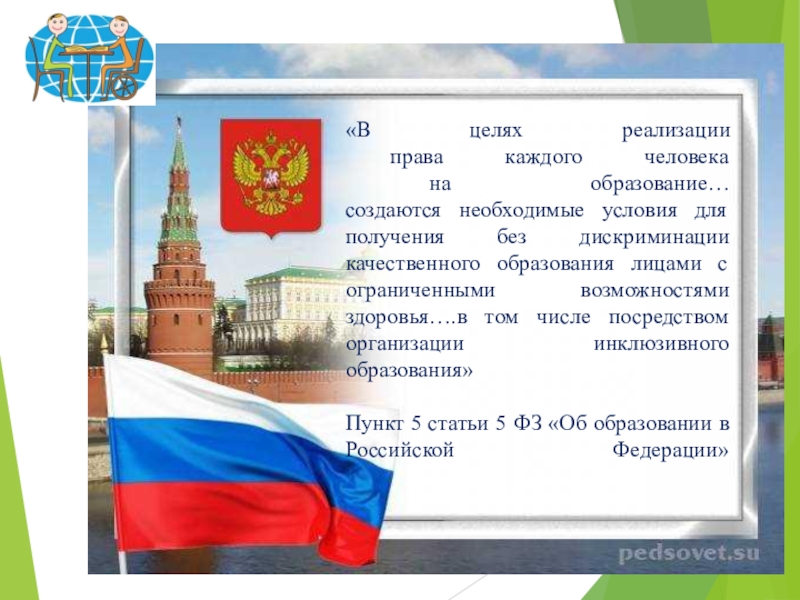 «В целях реализации права каждого человека на образование… создаются необходимые условия для получения без дискриминации качественного образования лицами с ограниченными возможностями здоровья….в том числе посредством организации инклюзивного образования»

Пункт 5 статьи 5 ФЗ «Об образовании в Российской Федерации»

pedsovet.su